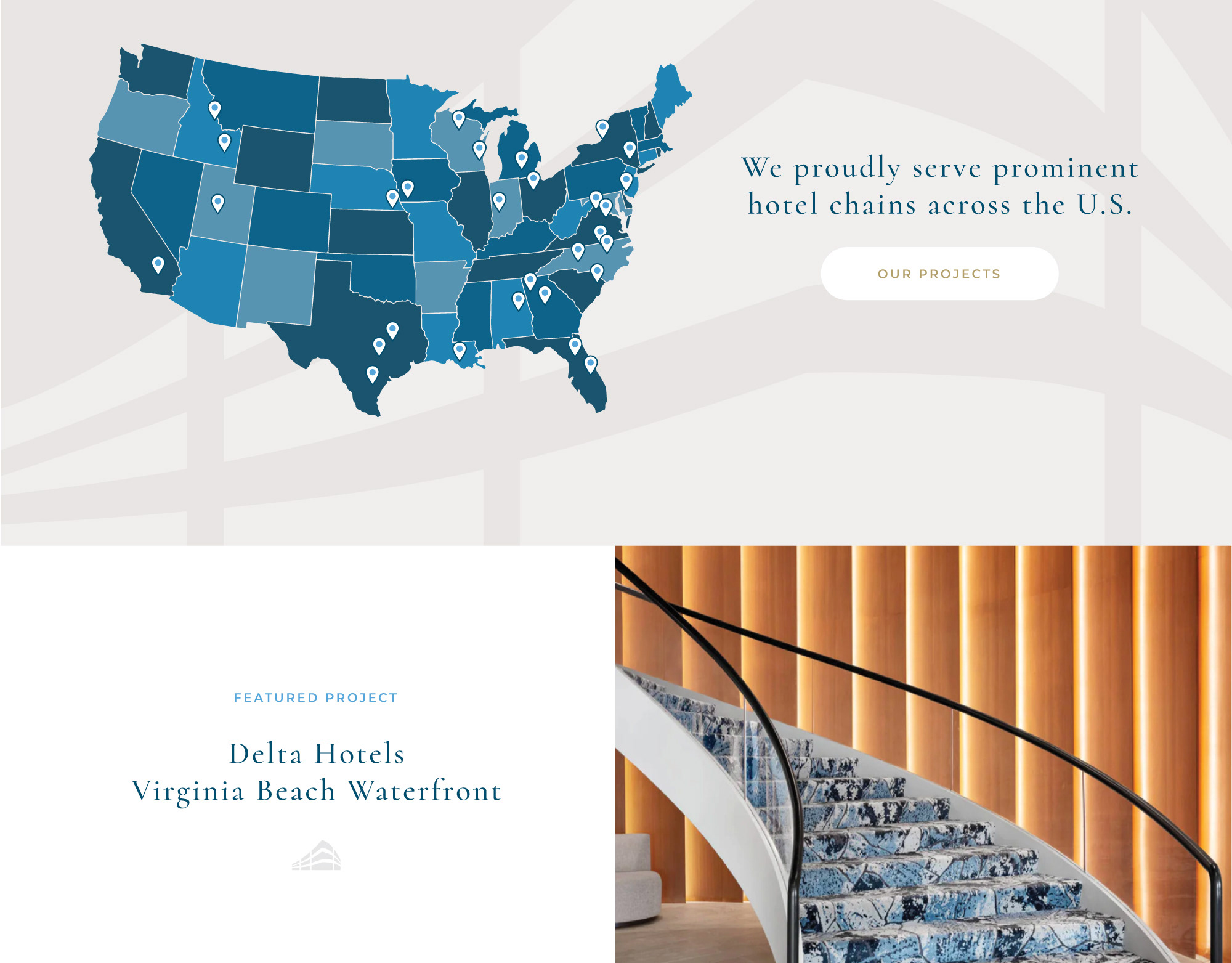 We proudly serve prominent hotel chains across the U.S.

OUR PROJECTS

FEATURED PROJECT

Delta Hotels
Virginia Beach Waterfront